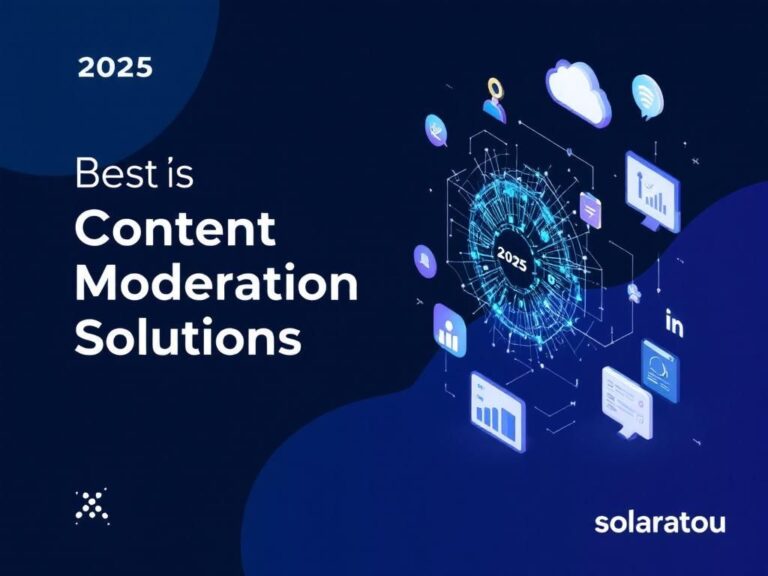 2025

Best is
Content
Moderation
Solutions

2025

in

solaratou